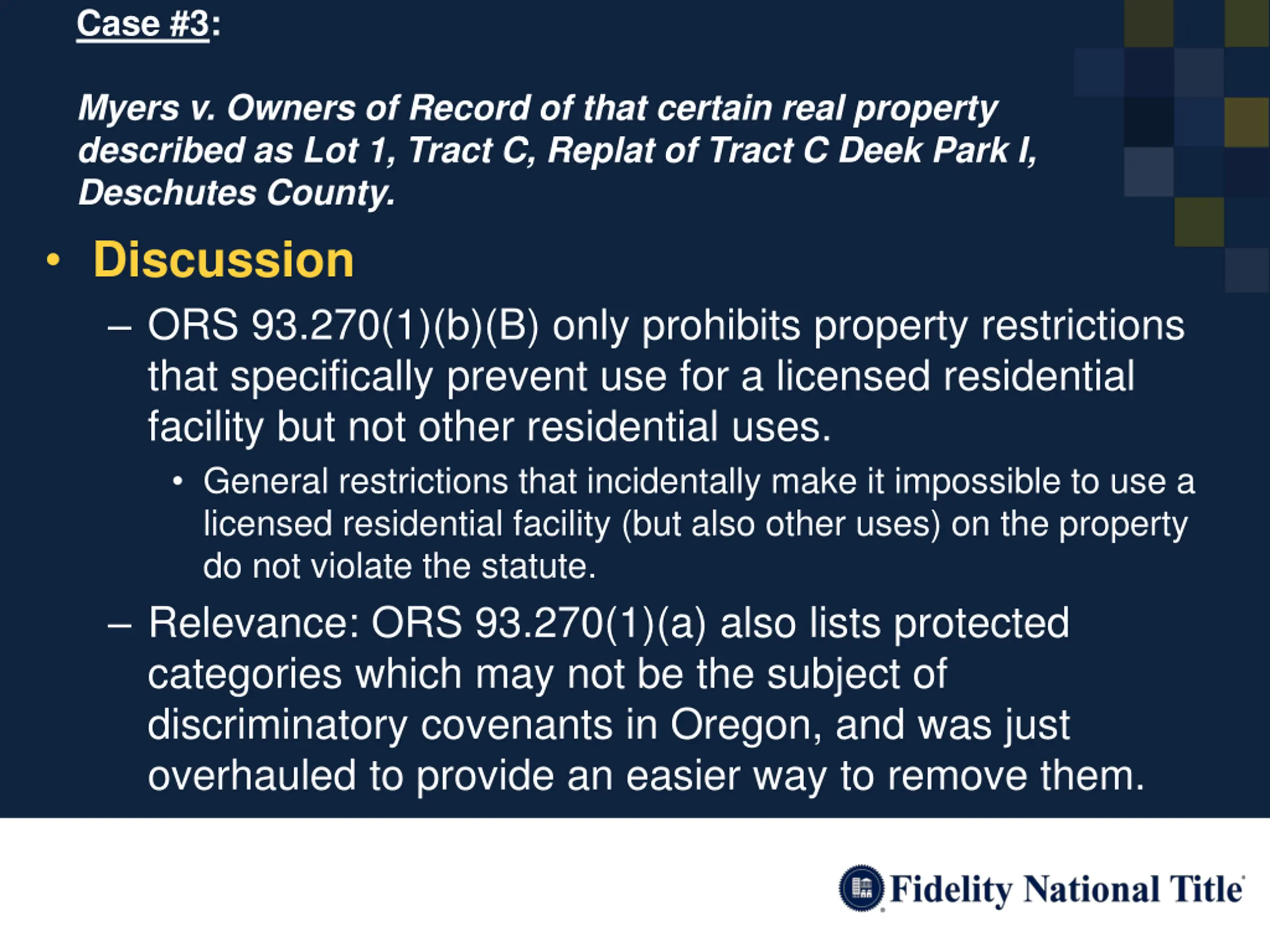 Case #3:

Myers v. Owners of Record of that certain real property described as Lot 1, Tract C, Replat of Tract C Deek Park I, Deschutes County.

• Discussion
– ORS 93.270(1)(b)(B) only prohibits property restrictions that specifically prevent use for a licensed residential facility but not other residential uses.
• General restrictions that incidentally make it impossible to use a licensed residential facility (but also other uses) on the property do not violate the statute.
– Relevance: ORS 93.270(1)(a) also lists protected categories which may not be the subject of discriminatory covenants in Oregon, and was just overhauled to provide an easier way to remove them.

Fidelity National Title